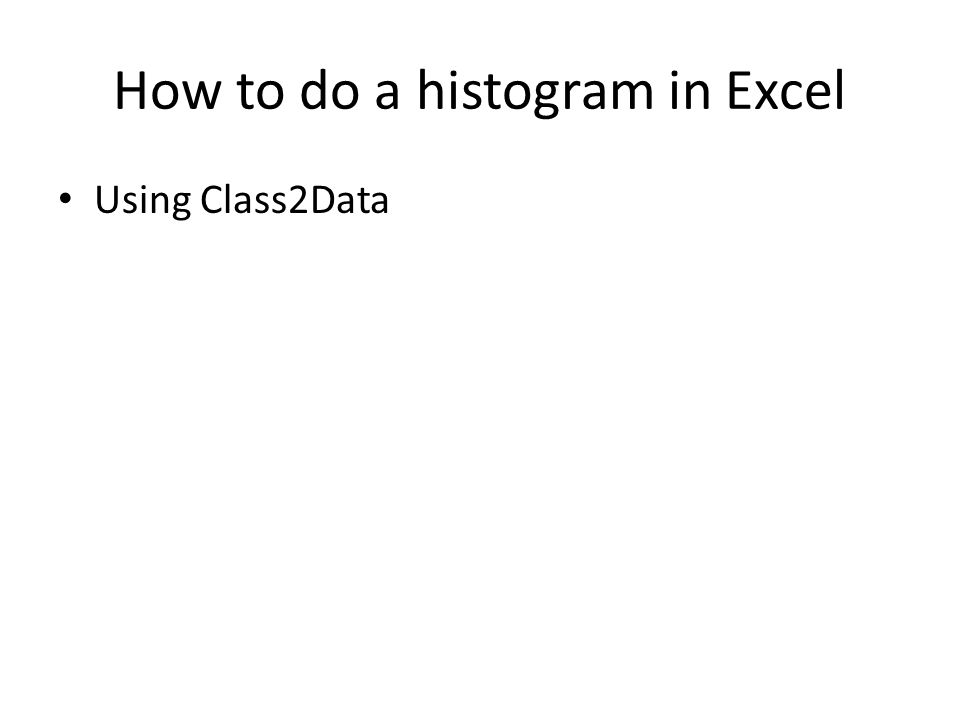 How to do a histogram in Excel

• Using Class2Data